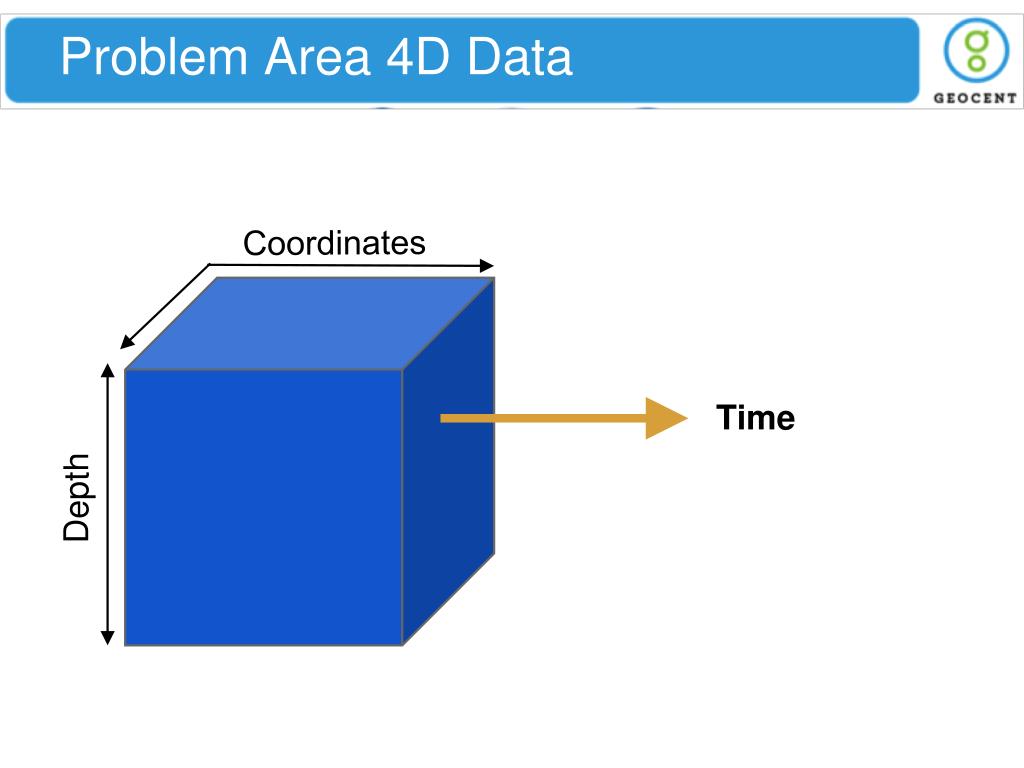 Problem Area 4D Data

GEOCENT

Coordinates

Depth

Time